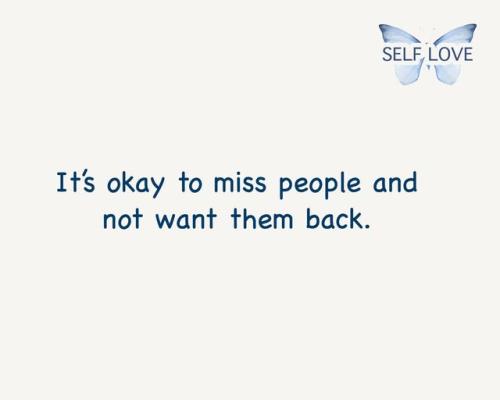 SELF LOVE

It's okay to miss people and not want them back.